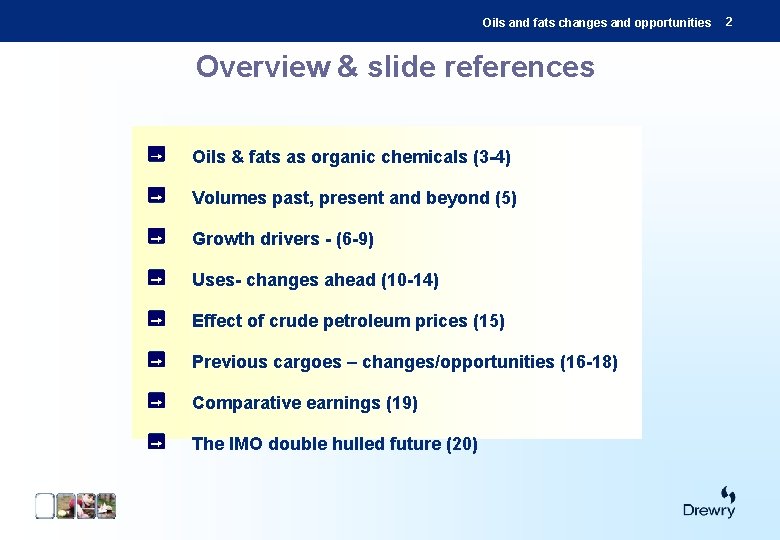 Oils and fats changes and opportunities 2

Overview & slide references

Oils & fats as organic chemicals (3-4)

Volumes past, present and beyond (5)

Growth drivers - (6-9)

Uses- changes ahead (10-14)

Effect of crude petroleum prices (15)

Previous cargoes – changes/opportunities (16-18)

Comparative earnings (19)

The IMO double hulled future (20)

Drewry